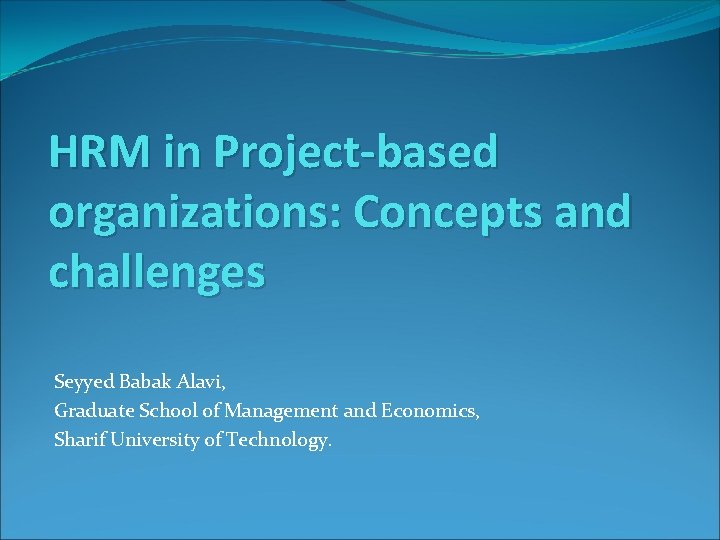 HRM in Project-based organizations: Concepts and challenges

Seyyed Babak Alavi,
Graduate School of Management and Economics,
Sharif University of Technology.